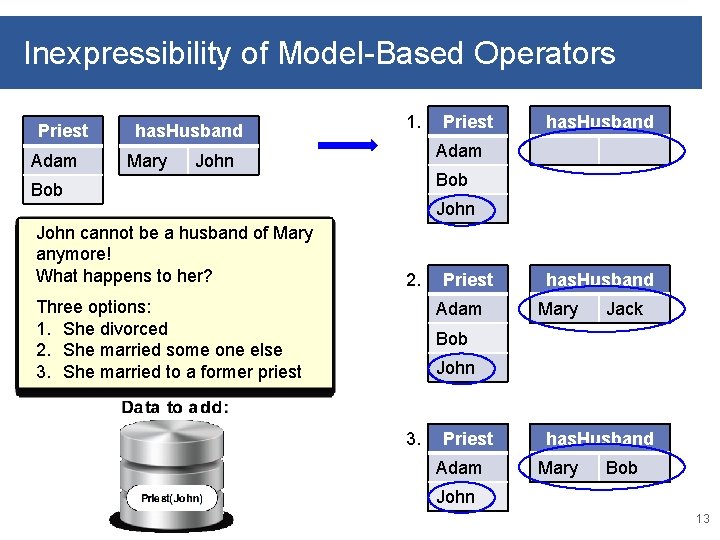 Inexpressibility of Model-Based Operators

| Priest |
|---|
| Adam |
| Bob |

| hasHusband | |
|---|---|
| Mary | John |

John cannot be a husband of Mary anymore!
What happens to her?

Three options:
1. She divorced
2. She married some one else
3. She married to a former priest

Data to add:

Priest(John)

1.

| Priest |
|---|
| Adam |
| Bob |
| John |

| hasHusband | |
|---|---|
| | |

2.

| Priest |
|---|
| Adam |
| Bob |
| John |

| hasHusband | |
|---|---|
| Mary | Jack |

3.

| Priest |
|---|
| Adam |
| John |

| hasHusband | |
|---|---|
| Mary | Bob |

13